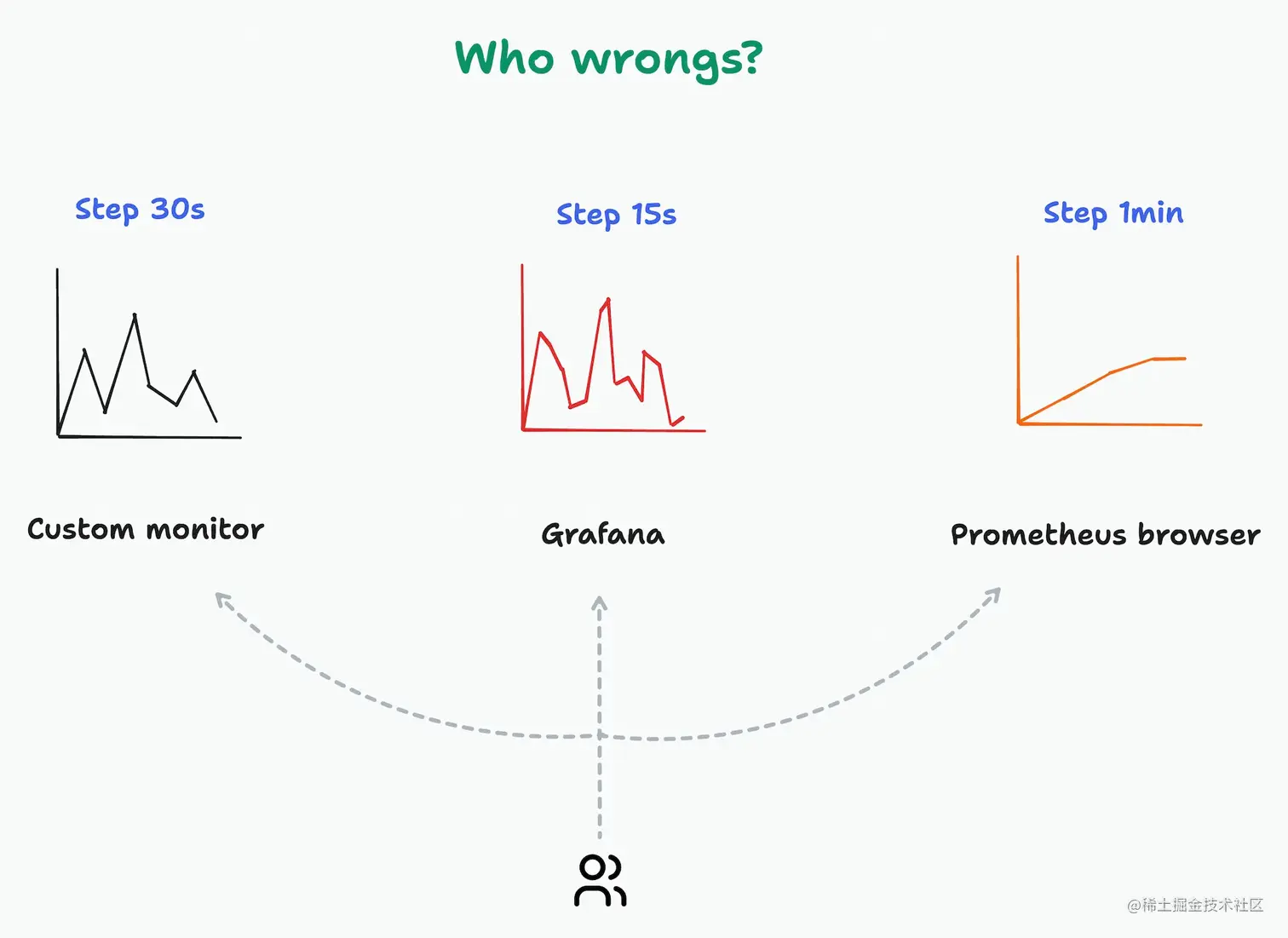 Who wrongs?

Step 30s

Step 15s

Step 1min

Custom monitor

Grafana

Prometheus browser

@稀土掘金技术社区